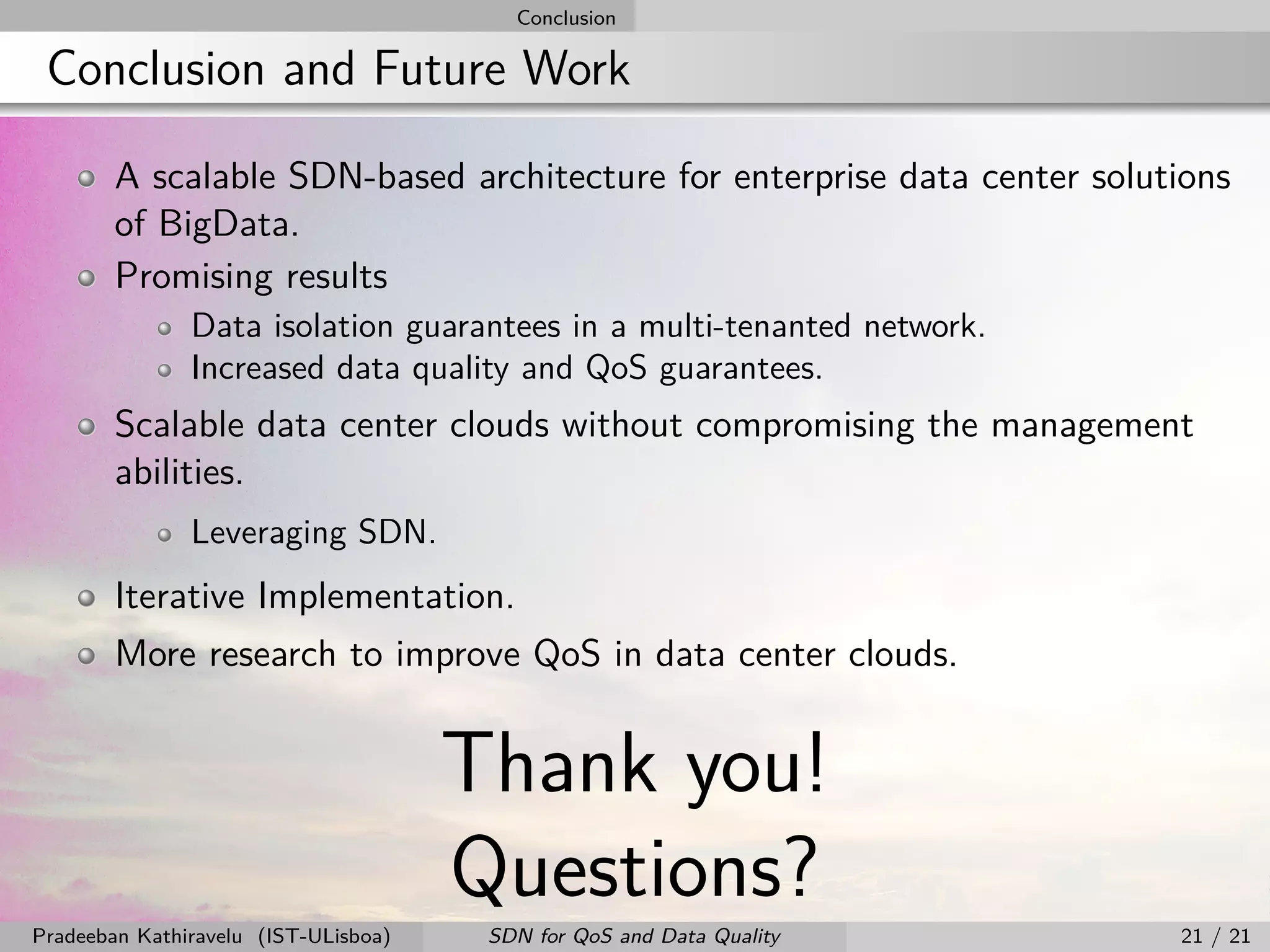 Conclusion

Conclusion and Future Work

A scalable SDN-based architecture for enterprise data center solutions of BigData.

Promising results

Data isolation guarantees in a multi-tenanted network.

Increased data quality and QoS guarantees.

Scalable data center clouds without compromising the management abilities.

Leveraging SDN.

Iterative Implementation.

More research to improve QoS in data center clouds.

Thank you!

Questions?

Pradeeban Kathiravelu (IST-ULisboa) SDN for QoS and Data Quality 21 / 21